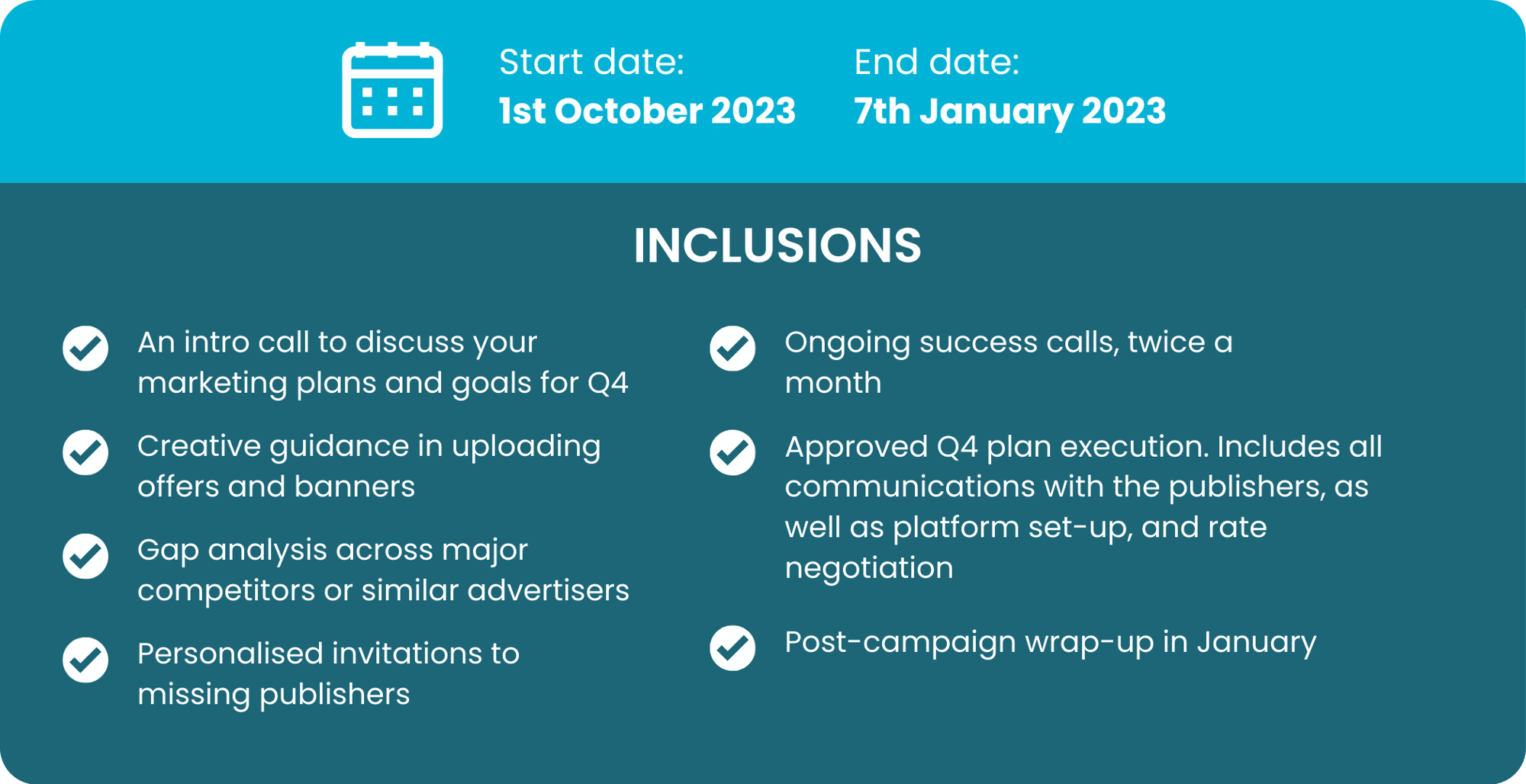 Start date:
1st October 2023

End date:
7th January 2023

INCLUSIONS

An intro call to discuss your marketing plans and goals for Q4

Creative guidance in uploading offers and banners

Gap analysis across major competitors or similar advertisers

Personalised invitations to missing publishers

Ongoing success calls, twice a month

Approved Q4 plan execution. Includes all communications with the publishers, as well as platform set-up, and rate negotiation

Post-campaign wrap-up in January